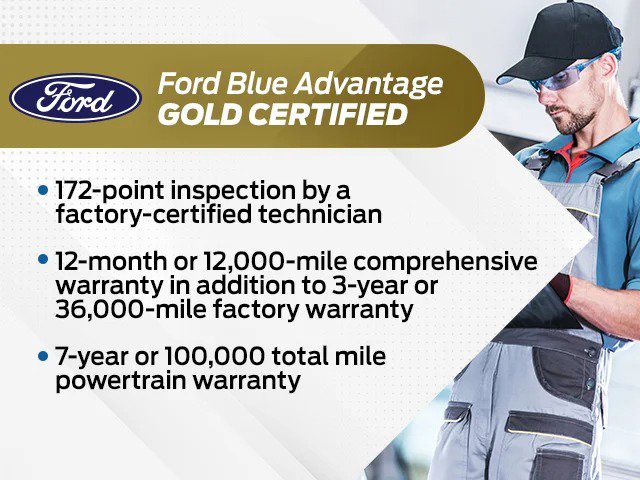 Ford

Ford Blue Advantage
GOLD CERTIFIED

• 172-point inspection by a factory-certified technician

• 12-month or 12,000-mile comprehensive warranty in addition to 3-year or 36,000-mile factory warranty

• 7-year or 100,000 total mile powertrain warranty